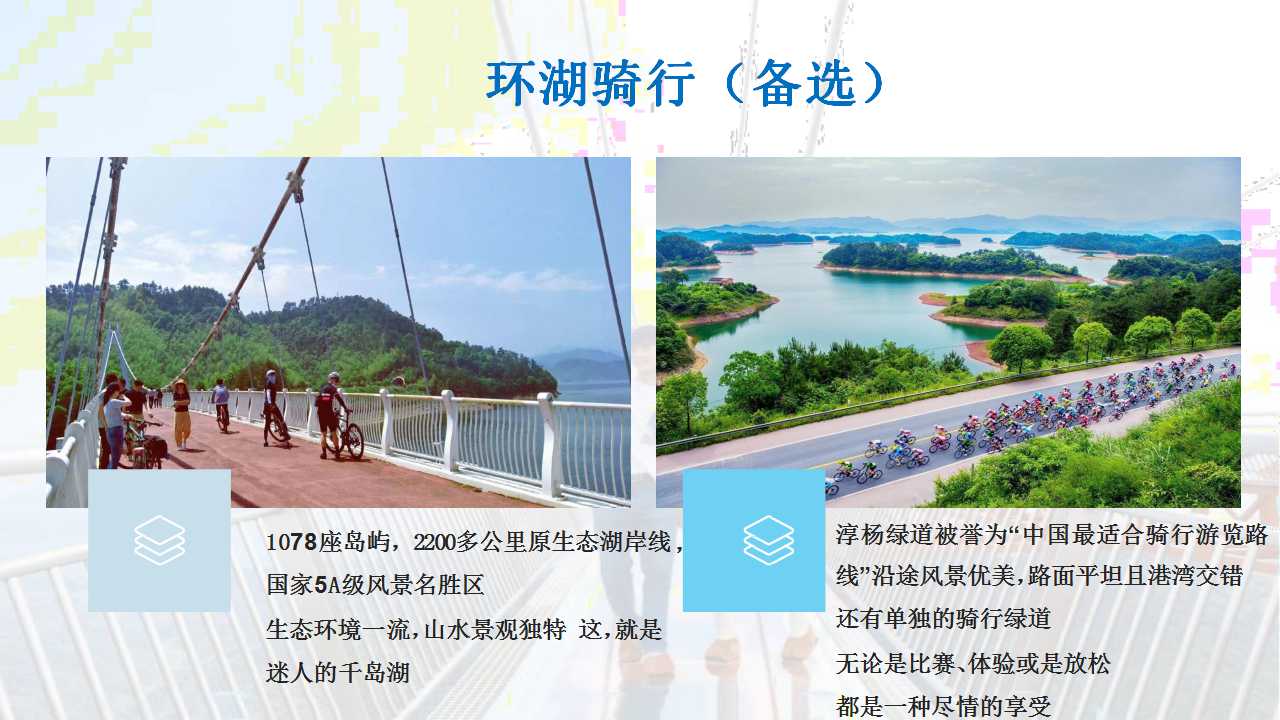 环湖骑行（备选）

1078座岛屿，2200多公里原生态湖岸线，国家5A级风景名胜区
生态环境一流，山水景观独特 这，就是迷人的千岛湖

淳杨绿道被誉为“中国最适合骑行游览路线”沿途风景优美，路面平坦且港湾交错
还有单独的骑行绿道
无论是比赛、体验或是放松
都是一种尽情的享受